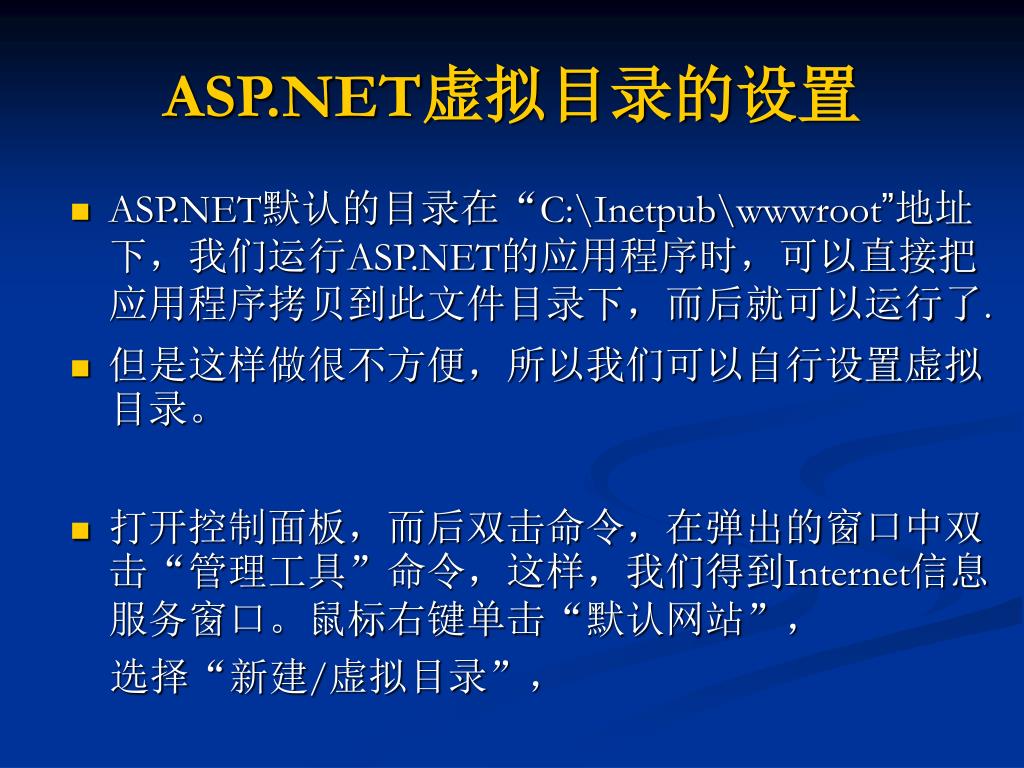 ASP.NET虚拟目录的设置

ASP.NET默认的目录在“C:\Inetpub\wwwroot”地址下，我们运行ASP.NET的应用程序时，可以直接把应用程序拷贝到此文件目录下，而后就可以运行了.

但是这样做很不方便，所以我们可以自行设置虚拟目录。

打开控制面板，而后双击命令，在弹出的窗口中双击“管理工具”命令，这样，我们得到Internet信息服务窗口。鼠标右键单击“默认网站”，

选择“新建/虚拟目录”，